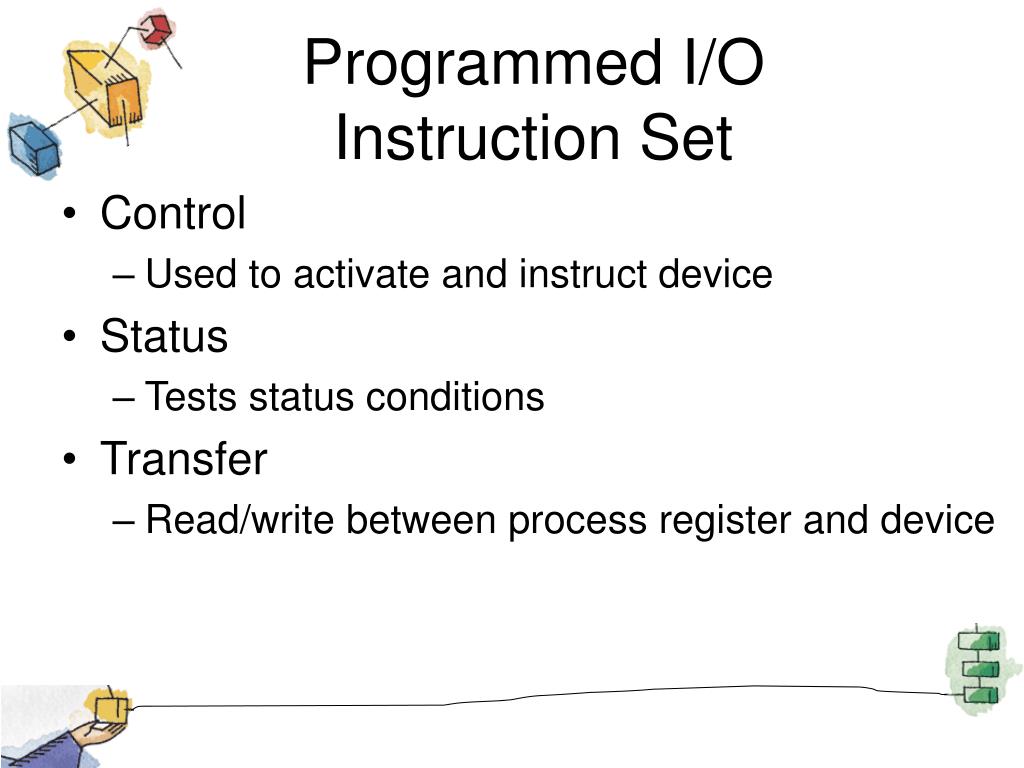 Programmed I/O
Instruction Set

• Control
– Used to activate and instruct device
• Status
– Tests status conditions
• Transfer
– Read/write between process register and device